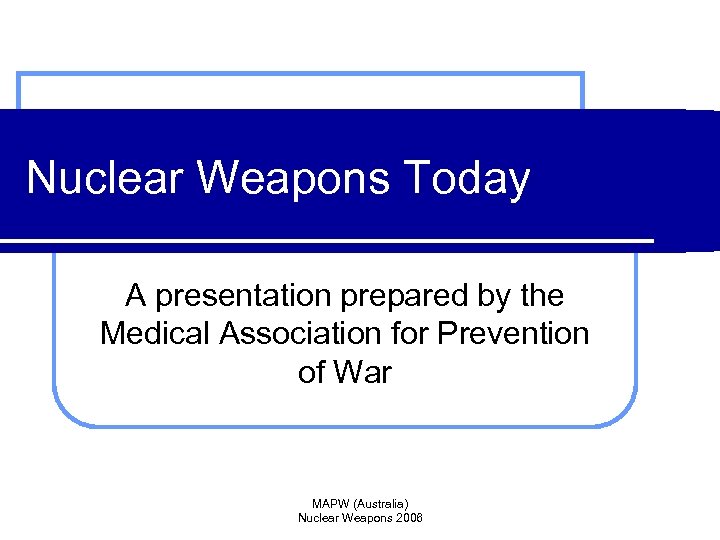 Nuclear Weapons Today

A presentation prepared by the Medical Association for Prevention of War

MAPW (Australia)
Nuclear Weapons 2006